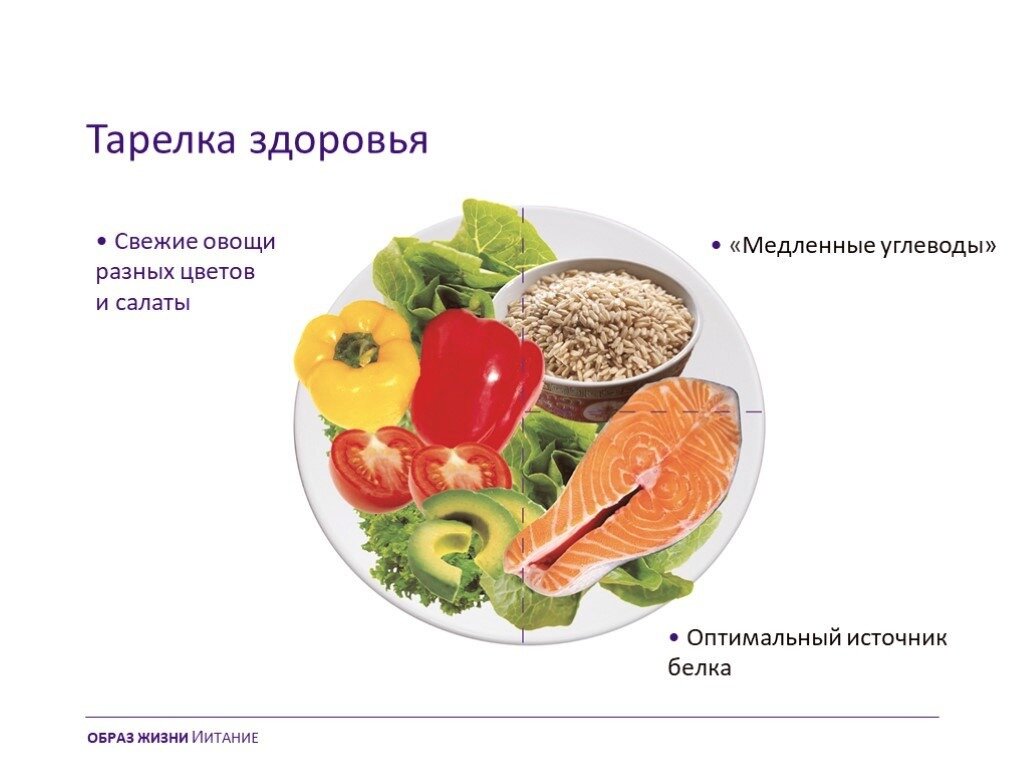 Тарелка здоровья

• Свежие овощи разных цветов и салаты

• «Медленные углеводы»

• Оптимальный источник белка

ОБРАЗ ЖИЗНИ ИИТАНИЕ